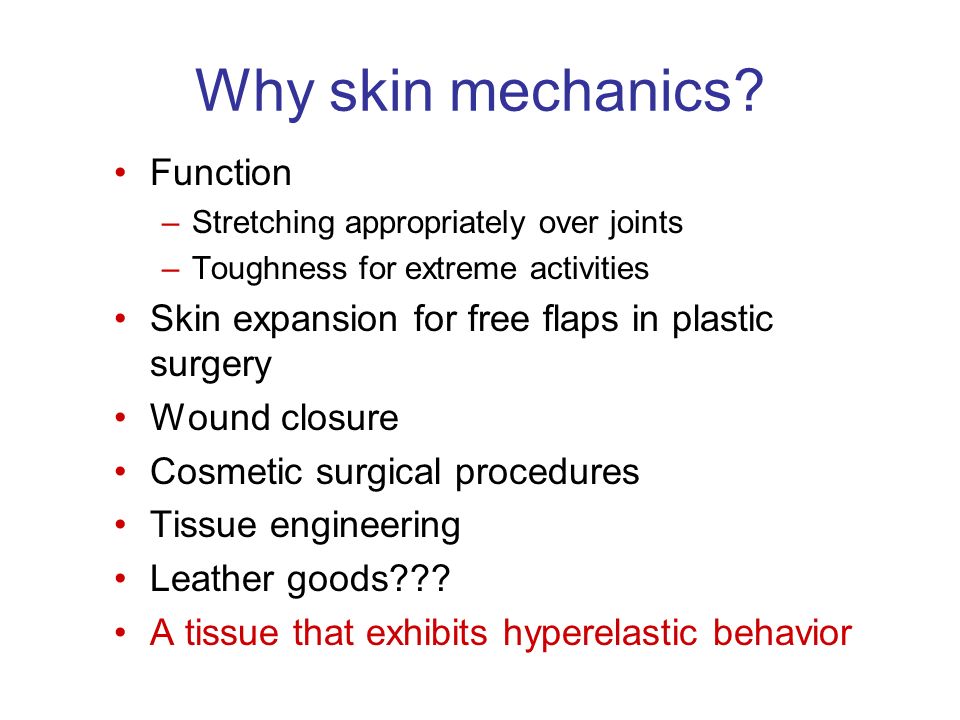 Why skin mechanics?

• Function
– Stretching appropriately over joints
– Toughness for extreme activities
• Skin expansion for free flaps in plastic surgery
• Wound closure
• Cosmetic surgical procedures
• Tissue engineering
• Leather goods???
• A tissue that exhibits hyperelastic behavior